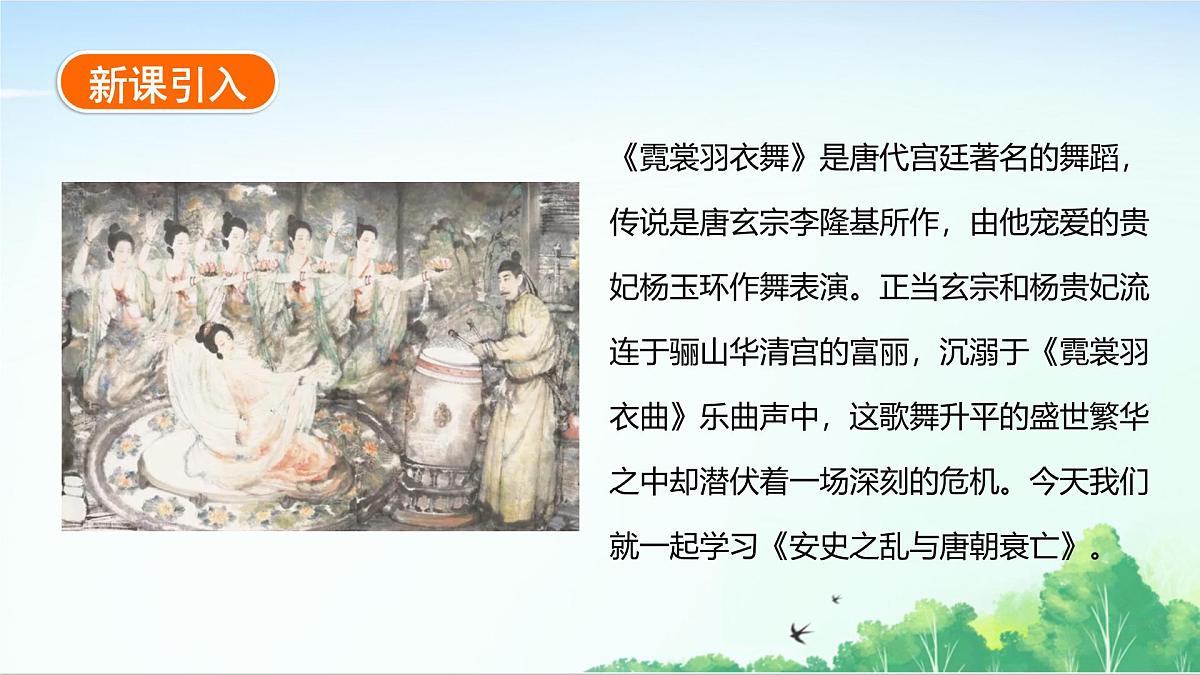 新课引入

《霓裳羽衣舞》是唐代宫廷著名的舞蹈，传说是唐玄宗李隆基所作，由他宠爱的贵妃杨玉环作舞表演。正当玄宗和杨贵妃流连于骊山华清宫的富丽，沉溺于《霓裳羽衣曲》乐曲声中，这歌舞升平的盛世繁华之中却潜伏着一场深刻的危机。今天我们就一起学习《安史之乱与唐朝衰亡》。